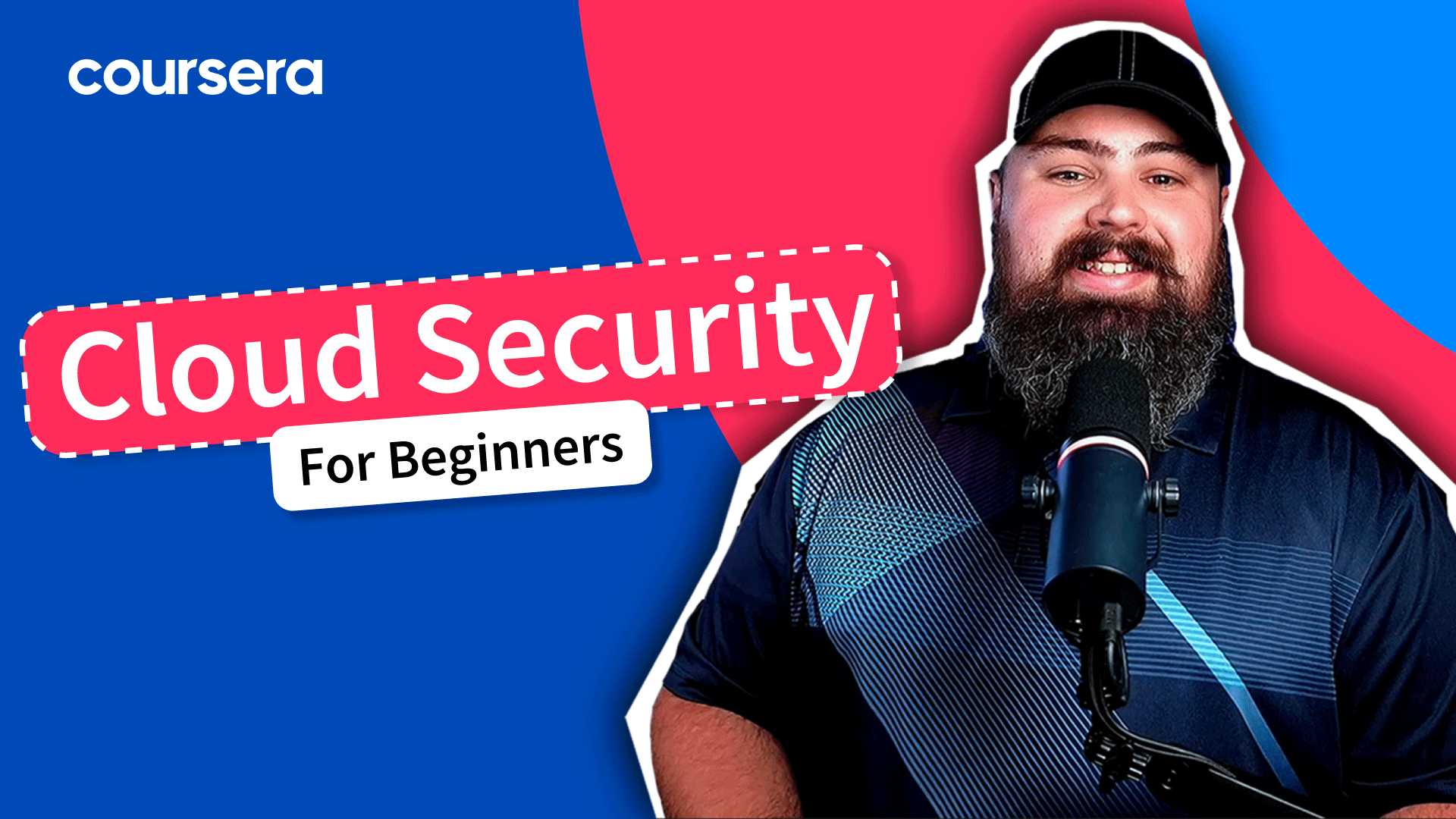 coursera

Cloud Security

For Beginners